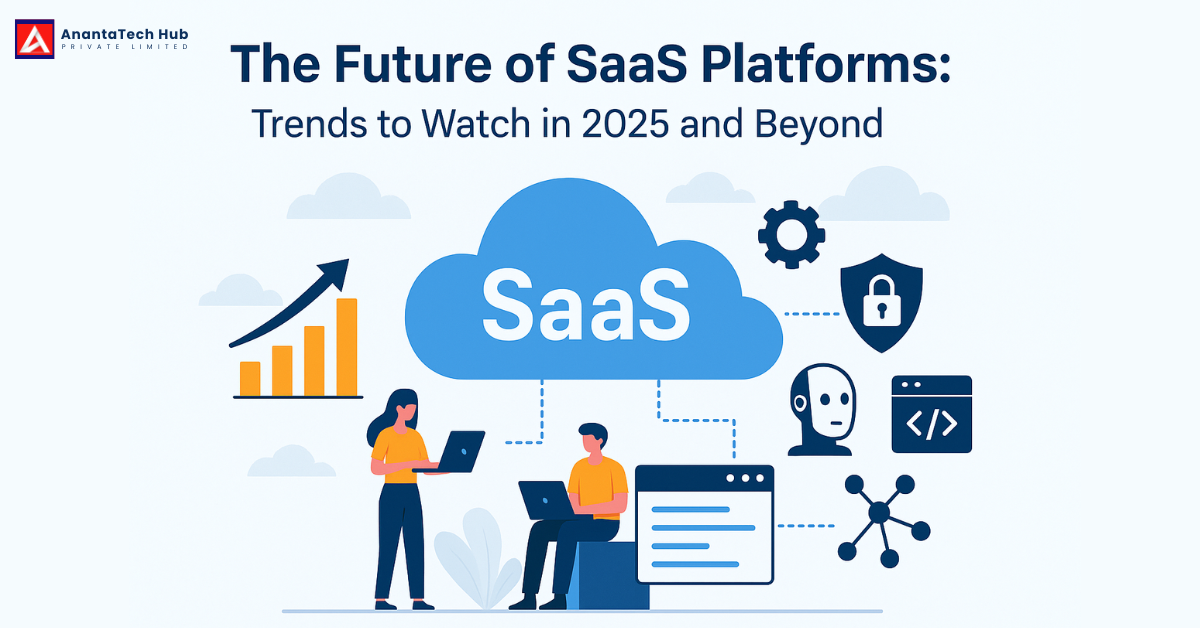 AnantaTech Hub
PRIVATE LIMITED

The Future of SaaS Platforms:
Trends to Watch in 2025 and Beyond

SaaS

</>